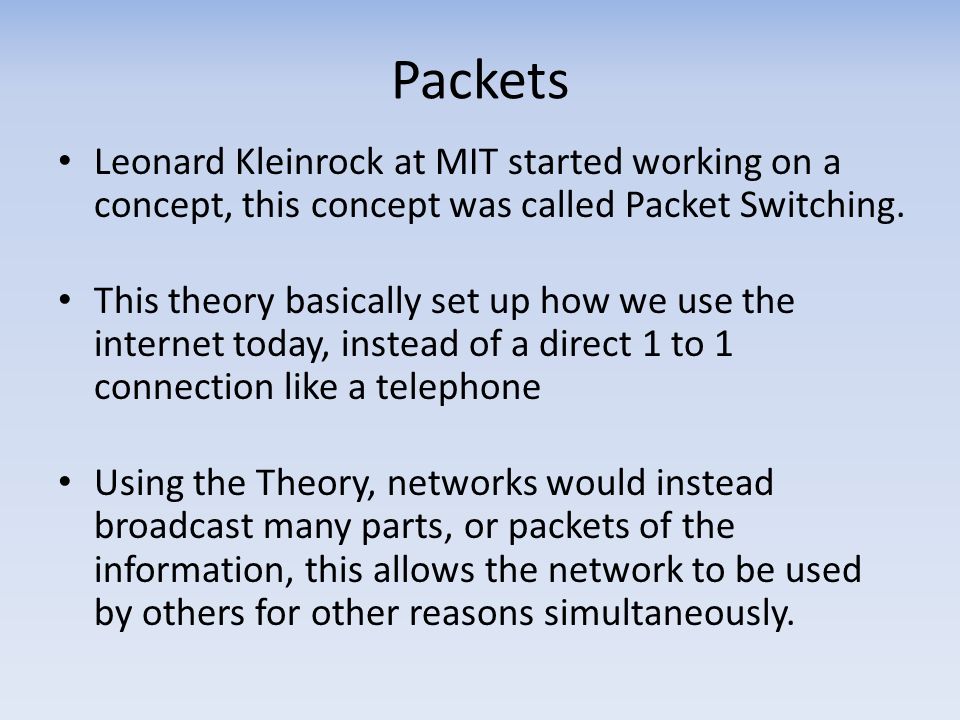 Packets

• Leonard Kleinrock at MIT started working on a concept, this concept was called Packet Switching.

• This theory basically set up how we use the internet today, instead of a direct 1 to 1 connection like a telephone

• Using the Theory, networks would instead broadcast many parts, or packets of the information, this allows the network to be used by others for other reasons simultaneously.